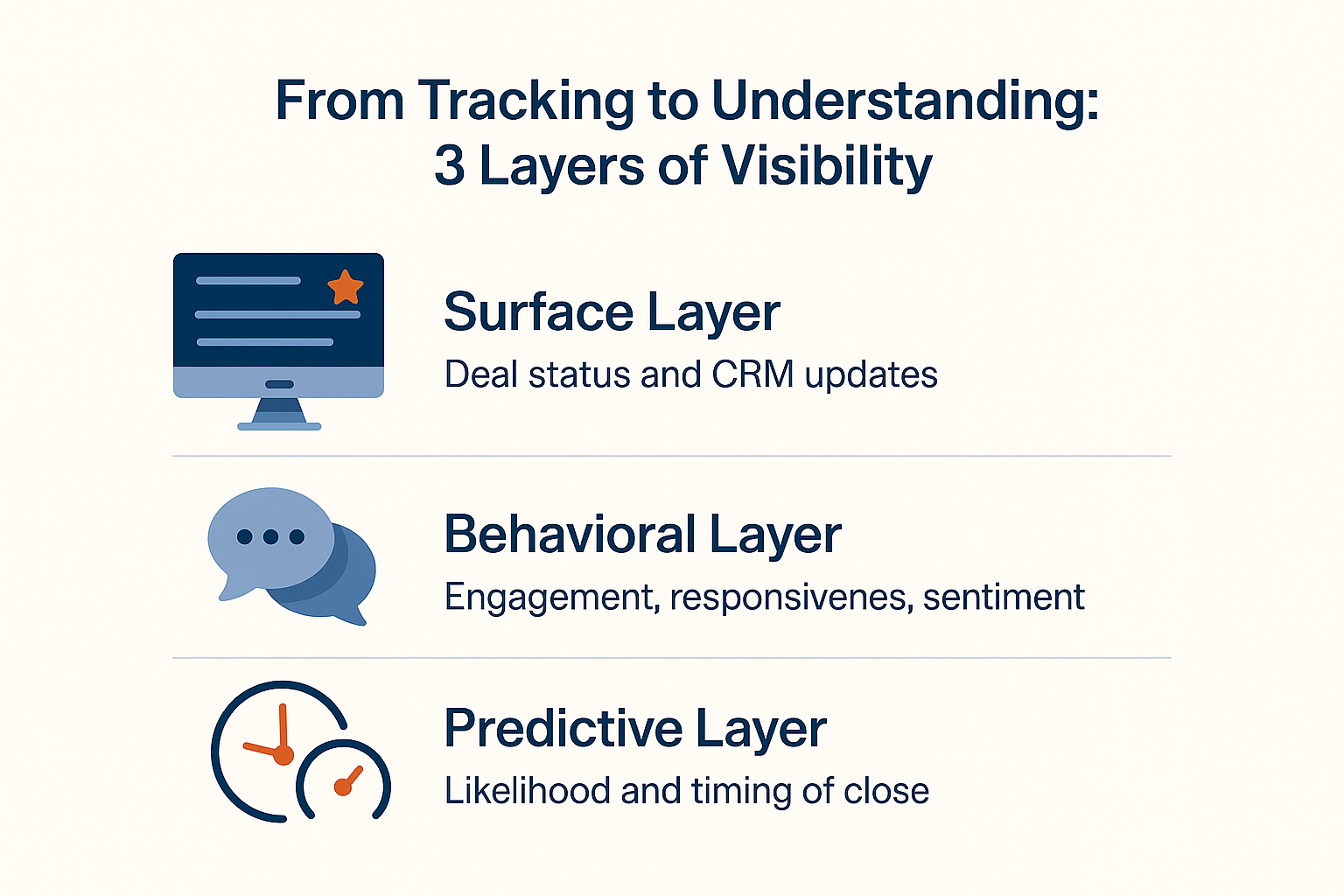 From Tracking to Understanding: 3 Layers of Visibility

Surface Layer
Deal status and CRM updates

Behavioral Layer
Engagement, responsivenes, sentiment

Predictive Layer
Likelihood and timing of close